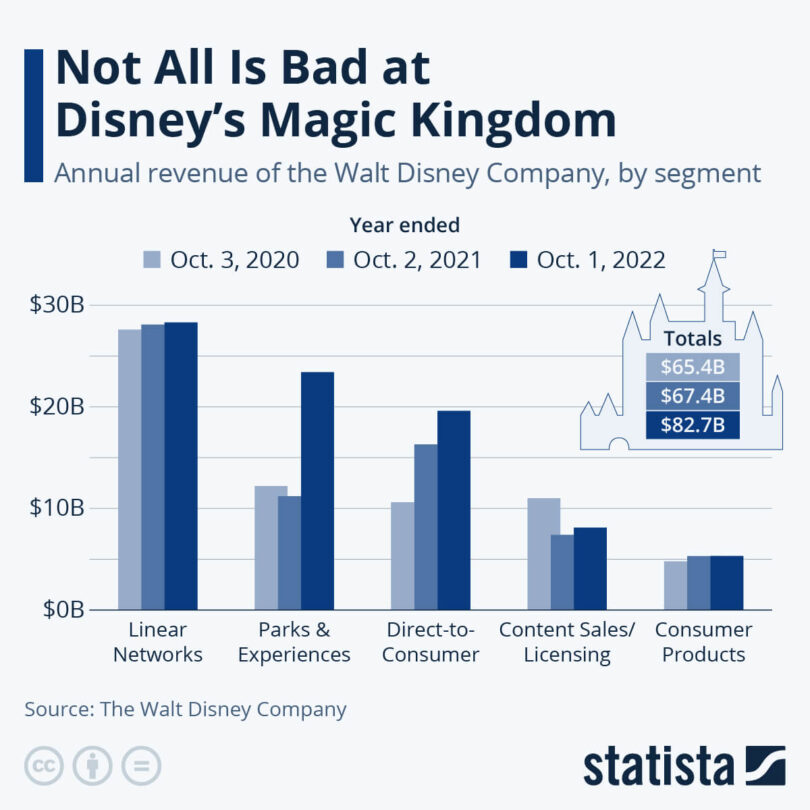 Not All Is Bad at Disney's Magic Kingdom

Annual revenue of the Walt Disney Company, by segment

Year ended

Oct. 3, 2020 Oct. 2, 2021 Oct. 1, 2022

Totals
$65.4B
$67.4B
$82.7B

$30B
$20B
$10B
$0B

Linear Networks
Parks & Experiences
Direct-to-Consumer
Content Sales/ Licensing
Consumer Products

Source: The Walt Disney Company

statista